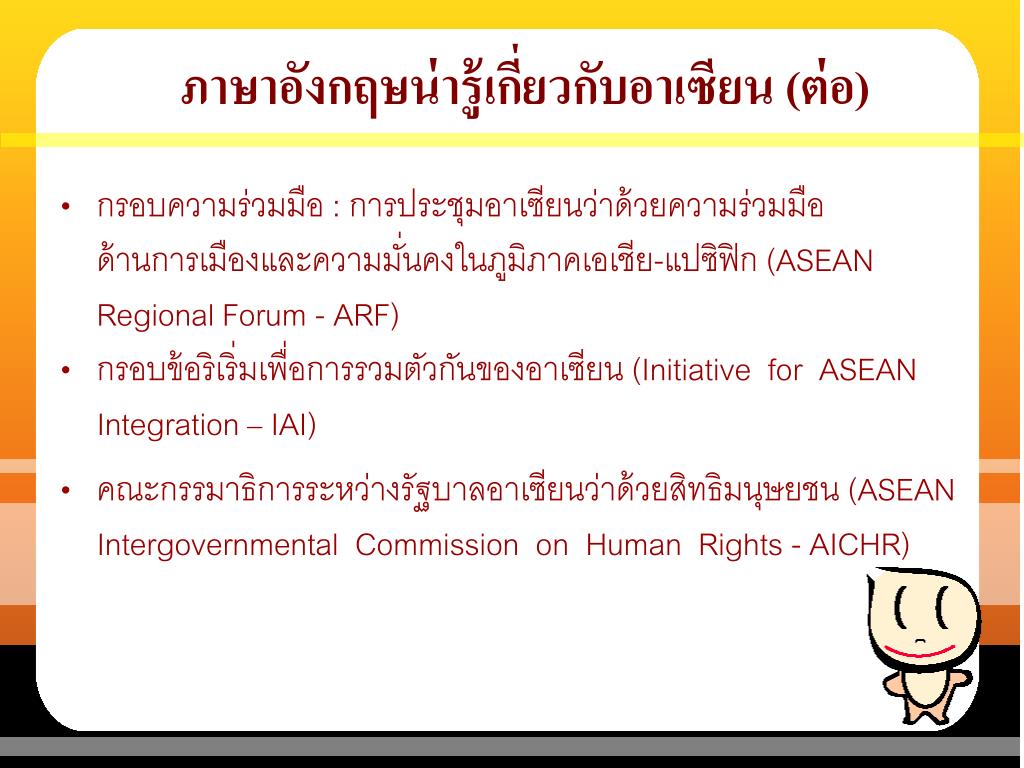 ภาษาอังกฤษน่ารู้เกี่ยวกับอาเซียน (ต่อ)

• กรอบความร่วมมือ : การประชุมอาเซียนว่าด้วยความร่วมมือด้านการเมืองและความมั่นคงในภูมิภาคเอเชีย-แปซิฟิก (ASEAN Regional Forum - ARF)

• กรอบข้อริเริ่มเพื่อการรวมตัวกันของอาเซียน (Initiative for ASEAN Integration – IAI)

• คณะกรรมาธิการระหว่างรัฐบาลอาเซียนว่าด้วยสิทธิมนุษยชน (ASEAN Intergovernmental Commission on Human Rights - AICHR)